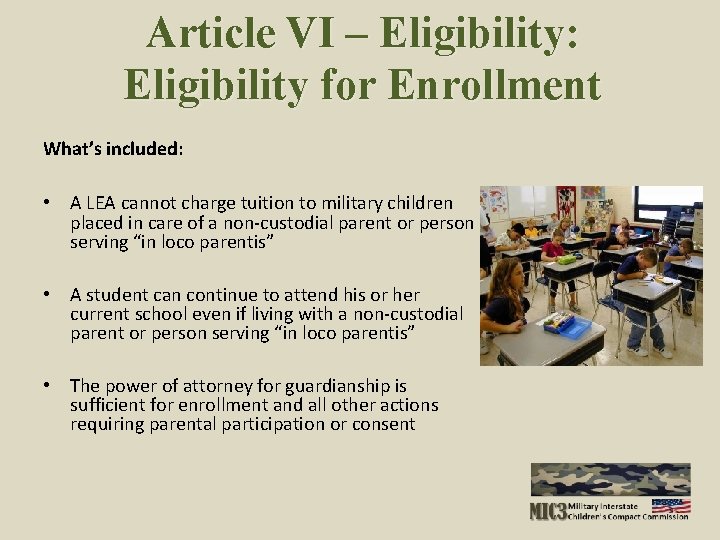 Article VI – Eligibility: Eligibility for Enrollment

What's included:

• A LEA cannot charge tuition to military children placed in care of a non-custodial parent or person serving "in loco parentis"

• A student can continue to attend his or her current school even if living with a non-custodial parent or person serving "in loco parentis"

• The power of attorney for guardianship is sufficient for enrollment and all other actions requiring parental participation or consent

MIC3 Military Interstate Children's Compact Commission